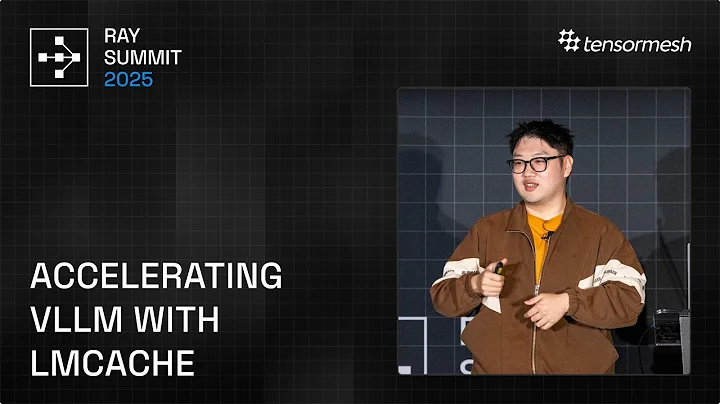 RAY
SUMMIT
2025

tensormesh

ACCELERATING VLLM WITH LMCACHE